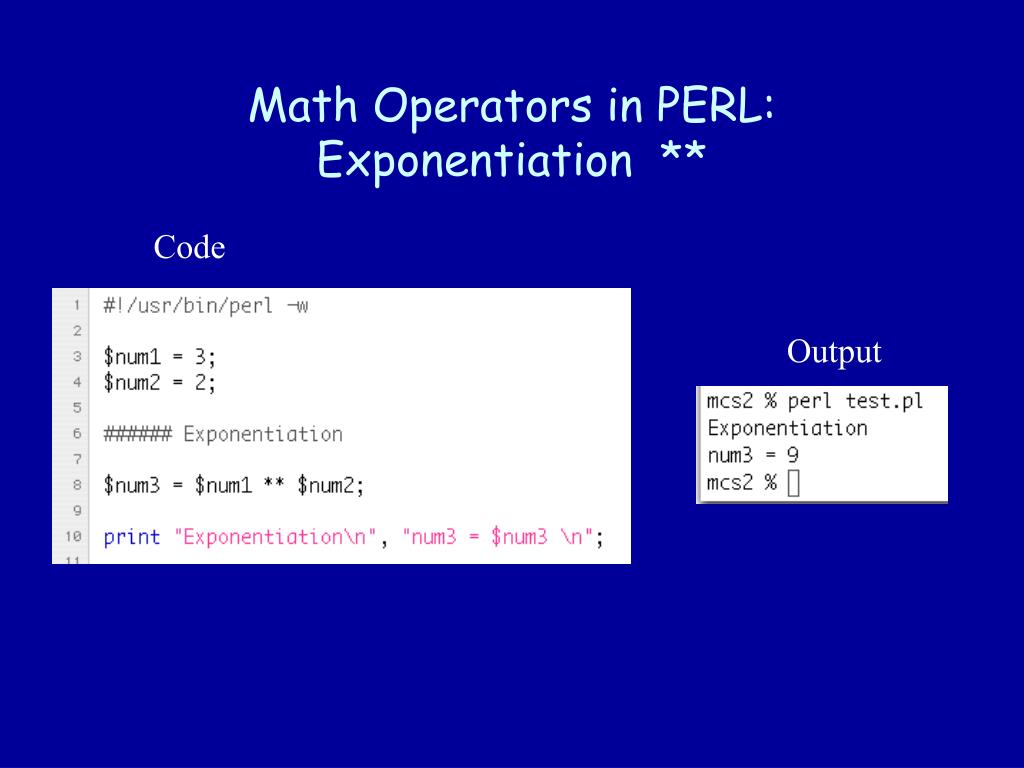 Math Operators in PERL:
Exponentiation **

Code

1 #!/usr/bin/perl -w
2
3 $num1 = 3;
4 $num2 = 2;
5
6 ###### Exponentiation
7
8 $num3 = $num1 ** $num2;
9
10 print "Exponentiation\n", "num3 = $num3 \n";
11

Output

mcs2 % perl test.pl
Exponentiation
num3 = 9
mcs2 %